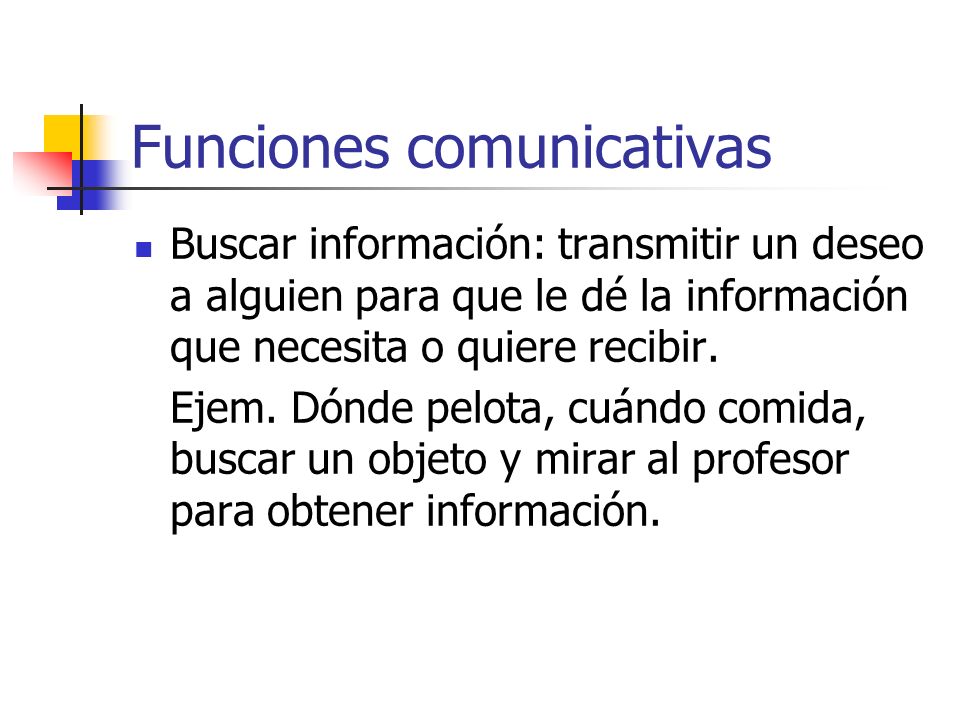 Funciones comunicativas

Buscar información: transmitir un deseo a alguien para que le dé la información que necesita o quiere recibir.

Ejem. Dónde pelota, cuándo comida, buscar un objeto y mirar al profesor para obtener información.